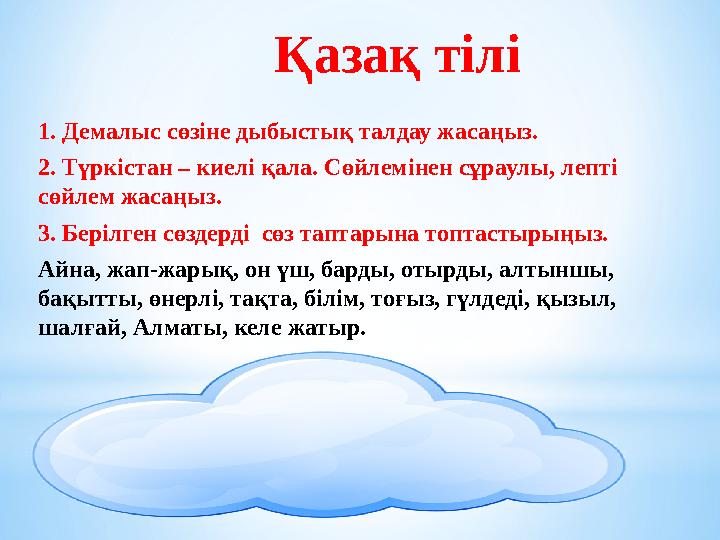 Қазақ тілі

1. Демалыс сөзіне дыбыстық талдау жасаңыз.

2. Түркістан – киелі қала. Сөйлемінен сұраулы, лепті сөйлем жасаңыз.

3. Берілген сөздерді сөз таптарына топтастырыңыз.

Айна, жап-жарық, он үш, барды, отырды, алтыншы, бақытты, өнерлі, тақта, білім, тоғыз, гүлдеді, қызыл, шалғай, Алматы, келе жатыр.